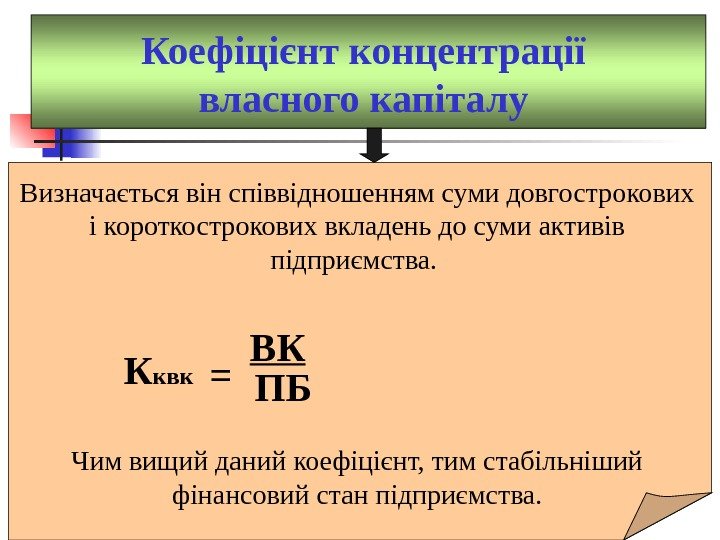 Коефіцієнт концентрації власного капіталу

Визначається він співвідношенням суми довгострокових і короткострокових вкладень до суми активів підприємства.

$К_{квк} = \frac{ВК}{ПБ}$

Чим вищий даний коефіцієнт, тим стабільніший фінансовий стан підприємства.